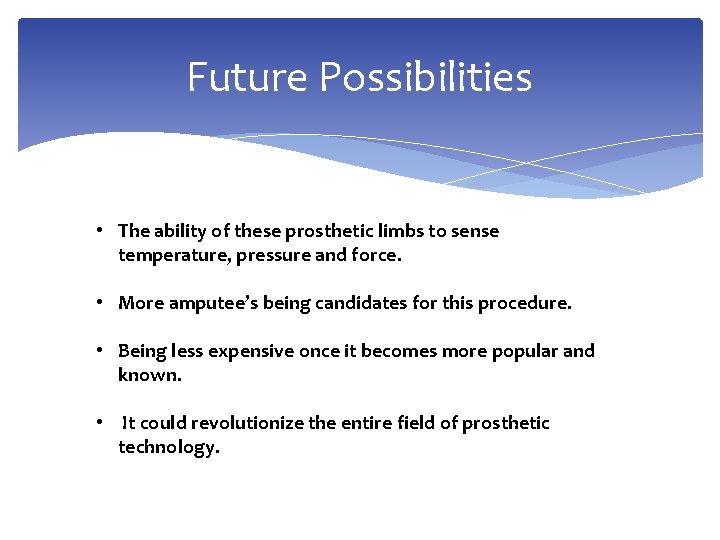 Future Possibilities

• The ability of these prosthetic limbs to sense temperature, pressure and force.

• More amputee's being candidates for this procedure.

• Being less expensive once it becomes more popular and known.

• It could revolutionize the entire field of prosthetic technology.